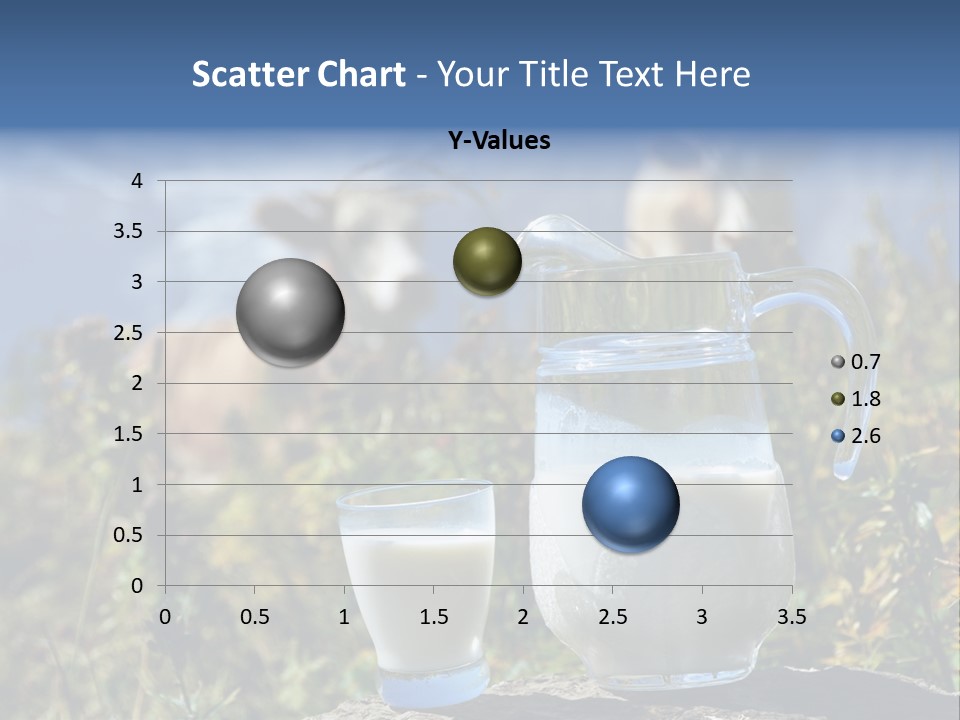 Scatter Chart - Your Title Text Here

Y-Values

4
3.5
3
2.5
2
1.5
1
0.5
0

0 0.5 1 1.5 2 2.5 3 3.5

0.7
1.8
2.6